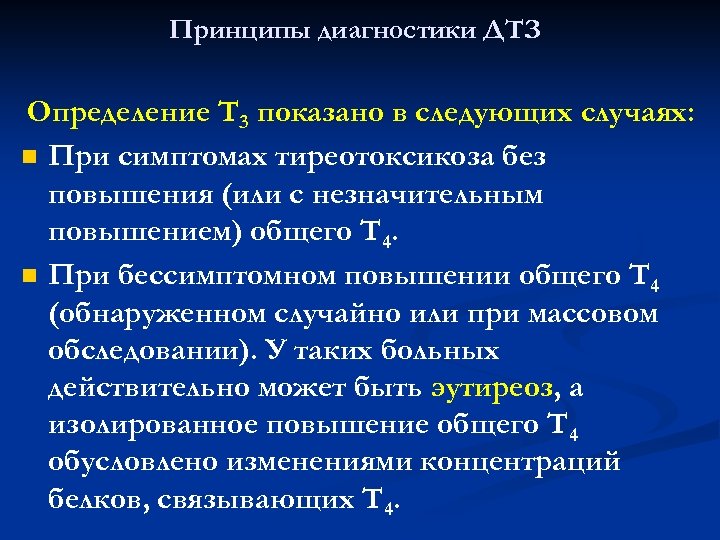 Принципы диагностики ДТЗ

Определение $T_3$ показано в следующих случаях:

При симптомах тиреотоксикоза без повышения (или с незначительным повышением) общего $T_4$.

При бессимптомном повышении общего $T_4$ (обнаруженном случайно или при массовом обследовании). У таких больных действительно может быть эутиреоз, а изолированное повышение общего $T_4$ обусловлено изменениями концентраций белков, связывающих $T_4$.